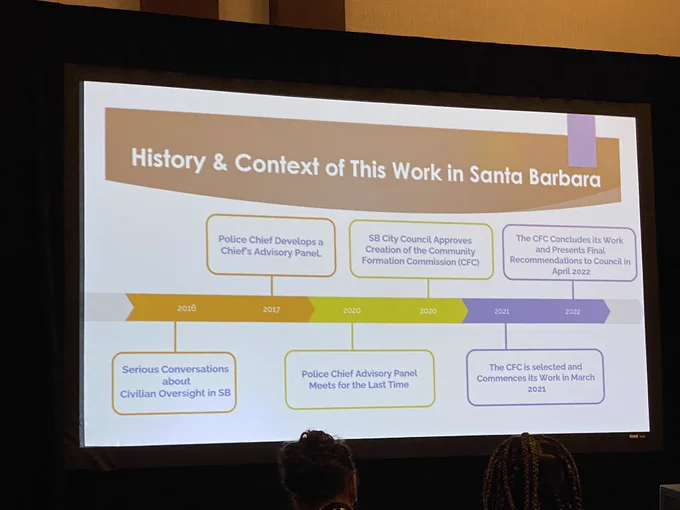 History & Context of This Work in Santa Barbara

Police Chief Develops a Chief's Advisory Panel.

SB City Council Approves Creation of the Community Formation Commission (CFC)

The CFC Concludes its Work and Presents Final Recommendations to Council in April 2022

2016

2017

2020

2020

2021

2022

Serious Conversations about Civilian Oversight in SB

Police Chief Advisory Panel Meets for the Last Time

The CFC is selected and Commences its Work in March 2021